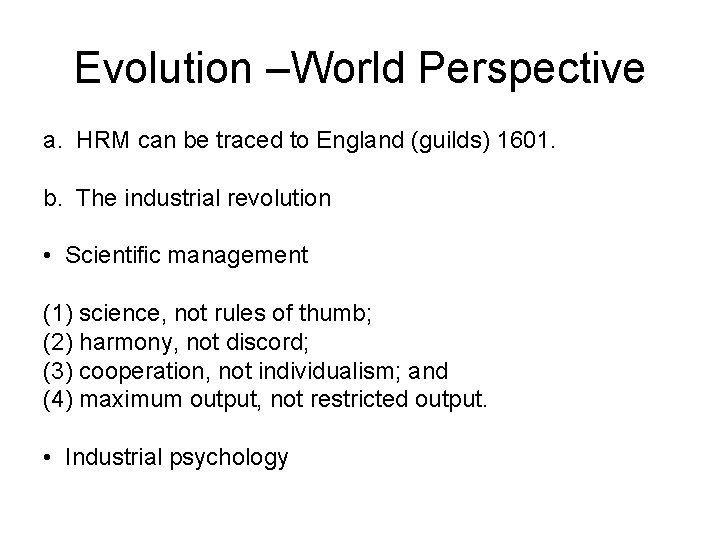 Evolution –World Perspective

a. HRM can be traced to England (guilds) 1601.

b. The industrial revolution

• Scientific management

(1) science, not rules of thumb;
(2) harmony, not discord;
(3) cooperation, not individualism; and
(4) maximum output, not restricted output.

• Industrial psychology